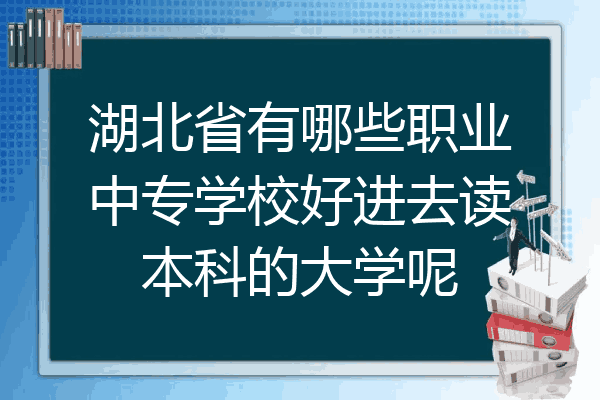 湖北省有哪些职业中专学校好进去读本科的大学呢